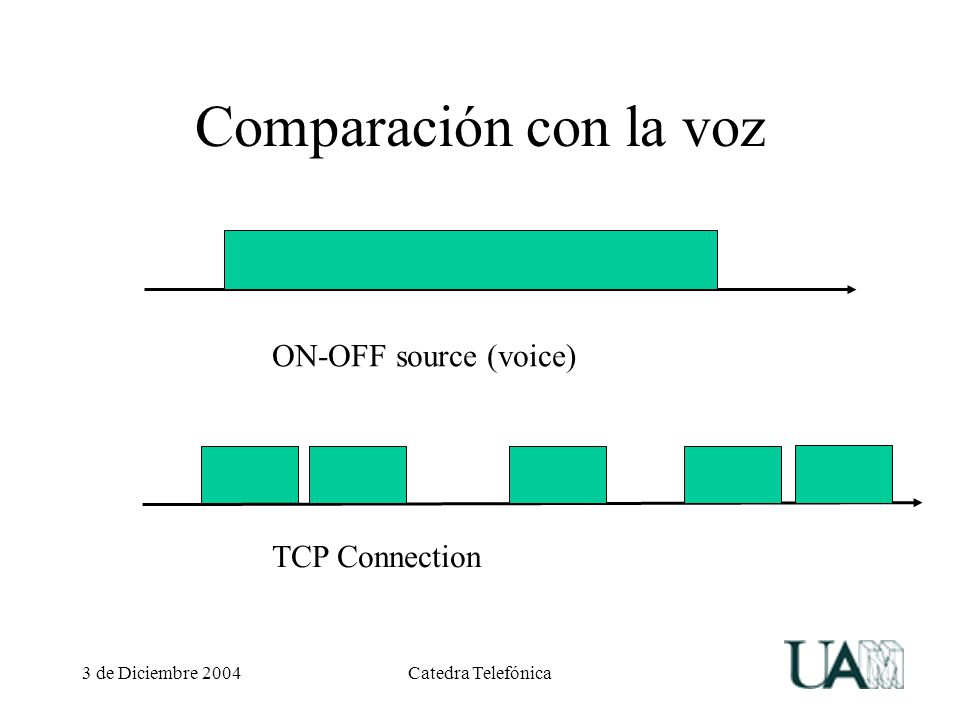 Comparación con la voz

ON-OFF source (voice)

TCP Connection

3 de Diciembre 2004

Catedra Telefónica

UAM